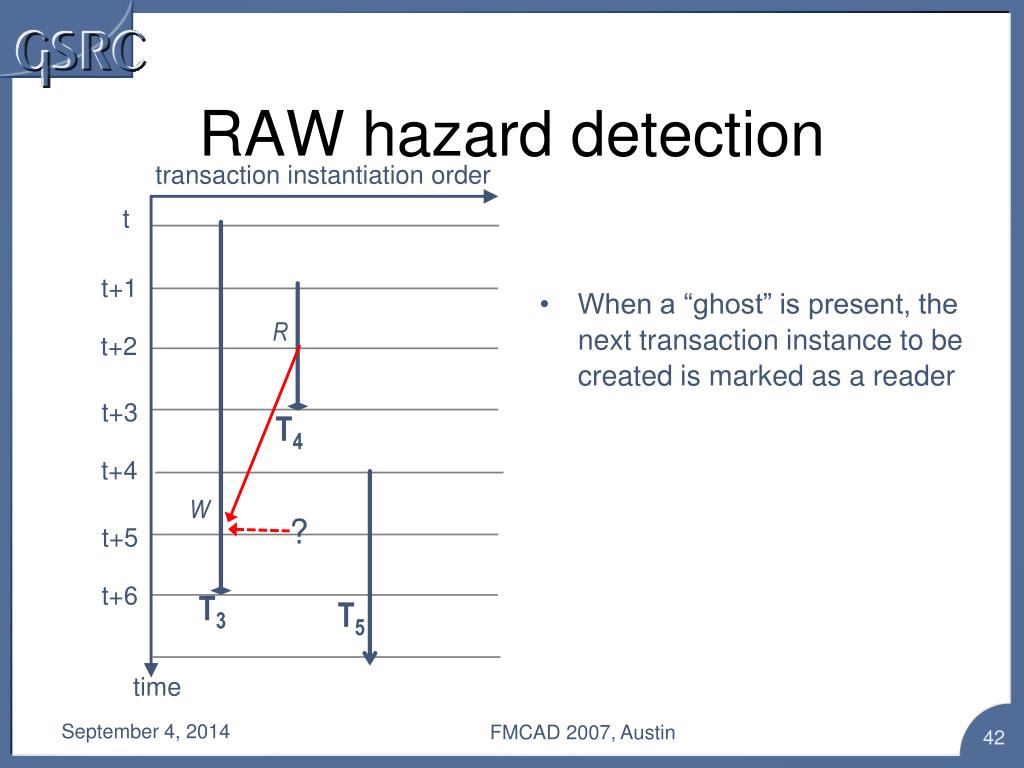 GSRC

RAW hazard detection

transaction instantiation order

t

t+1

t+2

t+3

t+4

t+5

t+6

time

R

W

?

$T_4$

$T_3$

$T_5$

• When a “ghost” is present, the next transaction instance to be created is marked as a reader

September 4, 2014

FMCAD 2007, Austin

42